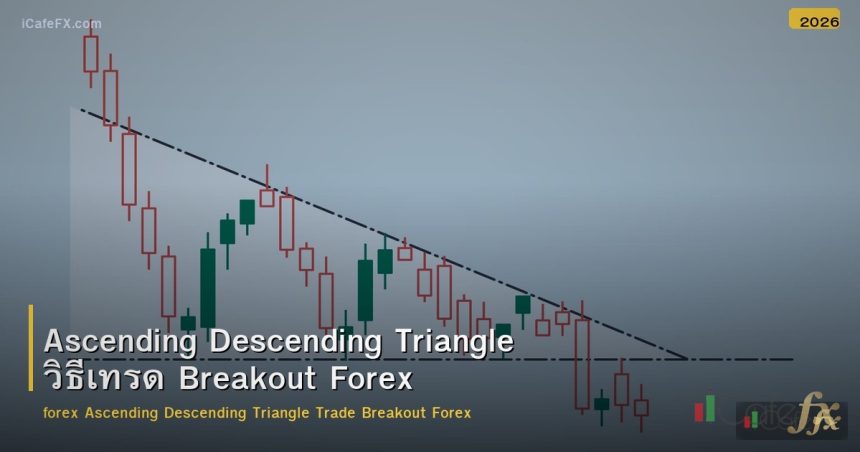 iCafeFX.com

2026

Ascending Descending Triangle
วิธีเทรด Breakout Forex

forex Ascending Descending Triangle Trade Breakout Forex

fx